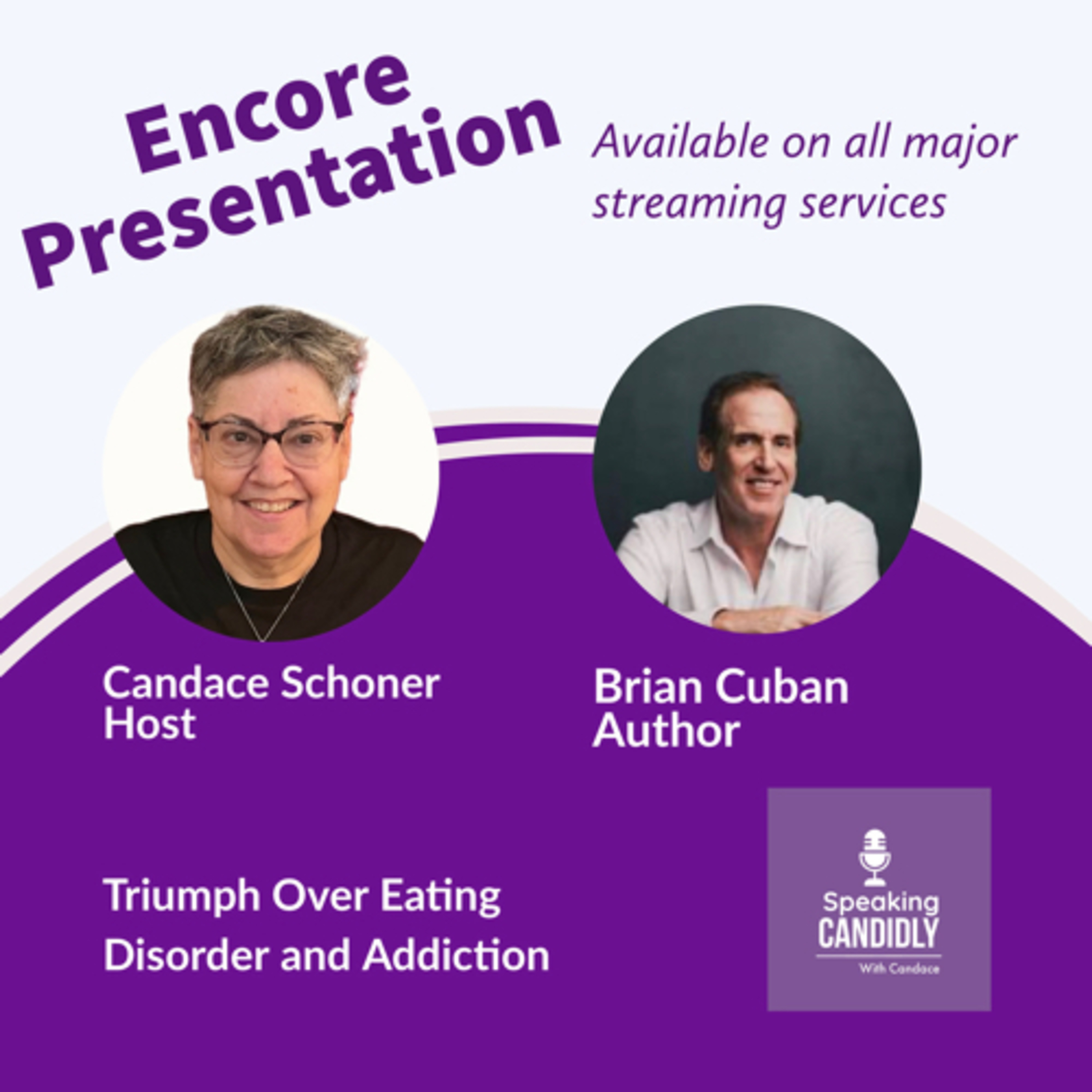 Encore Presentation

Available on all major streaming services

Candace Schoner
Host

Brian Cuban
Author

Triumph Over Eating Disorder and Addiction

Speaking
CANDIDLY
With Candace